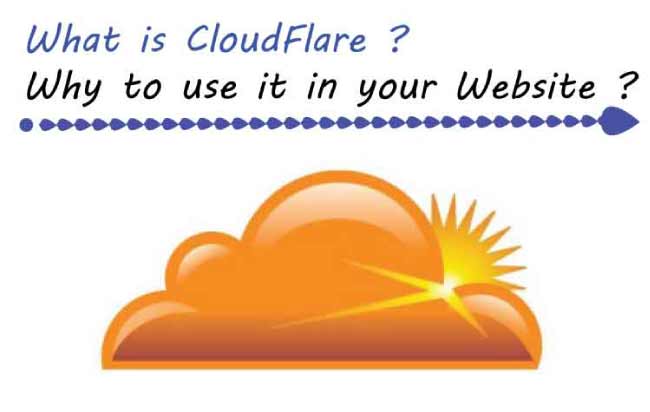 What is CloudFlare ?
Why to use it in your Website ?